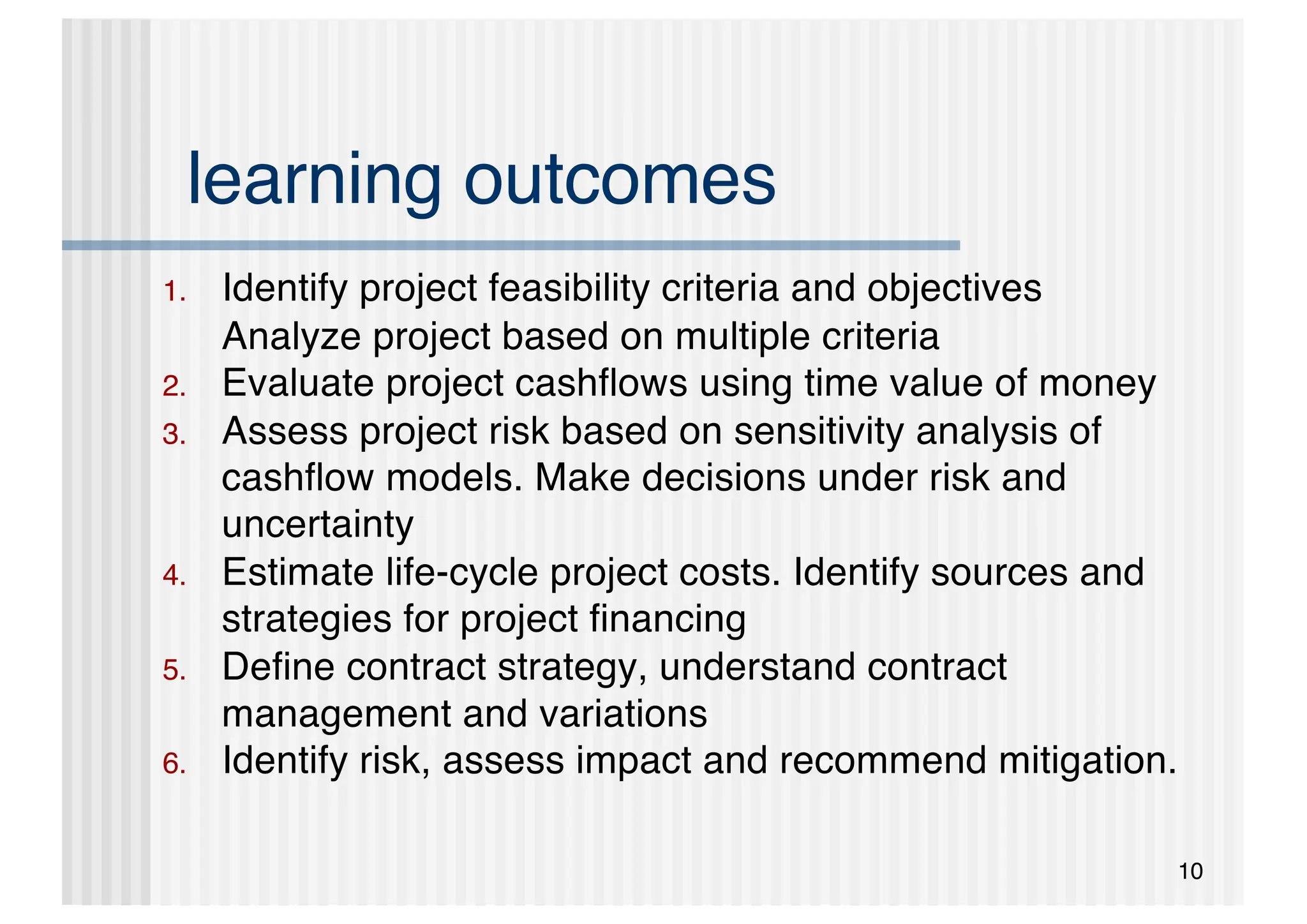 learning outcomes

1. Identify project feasibility criteria and objectives Analyze project based on multiple criteria
2. Evaluate project cashflows using time value of money
3. Assess project risk based on sensitivity analysis of cashflow models. Make decisions under risk and uncertainty
4. Estimate life-cycle project costs. Identify sources and strategies for project financing
5. Define contract strategy, understand contract management and variations
6. Identify risk, assess impact and recommend mitigation.

10